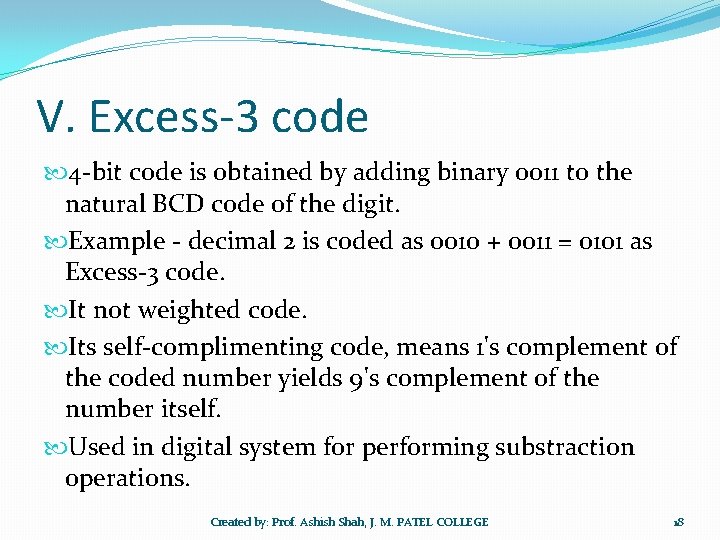 V. Excess-3 code

4-bit code is obtained by adding binary 0011 to the natural BCD code of the digit.

Example - decimal 2 is coded as 0010 + 0011 = 0101 as Excess-3 code.

It not weighted code.

Its self-complimenting code, means 1's complement of the coded number yields 9's complement of the number itself.

Used in digital system for performing substraction operations.

Created by: Prof. Ashish Shah, J. M. PATEL COLLEGE

18